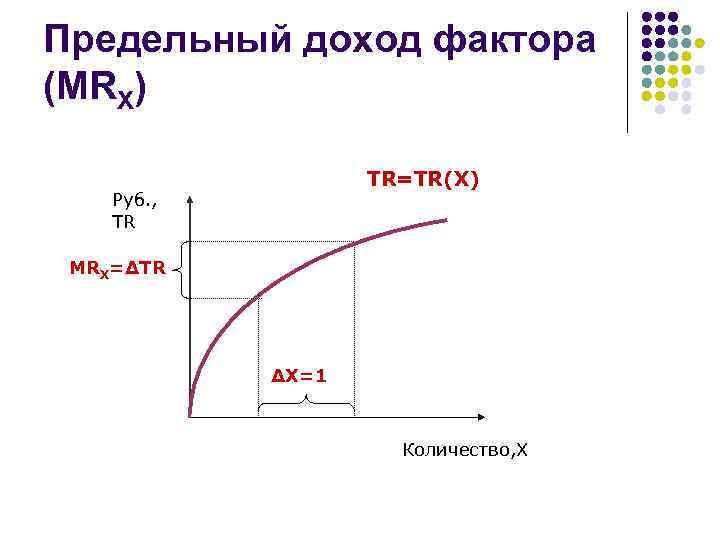 Предельный доход фактора ($MR_X$)

TR=TR(X)

Руб., TR

$MR_X=\Delta TR$

$\Delta X=1$

Количество,X